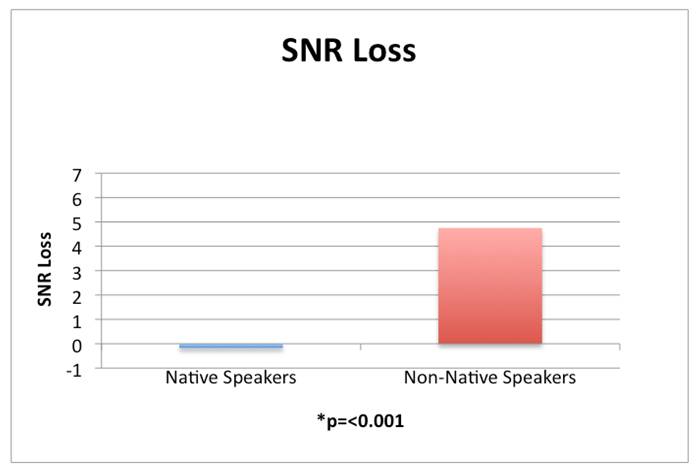 SNR Loss

SNR Loss

7
6
5
4
3
2
1
0
-1

Native Speakers
Non-Native Speakers

*p=<0.001